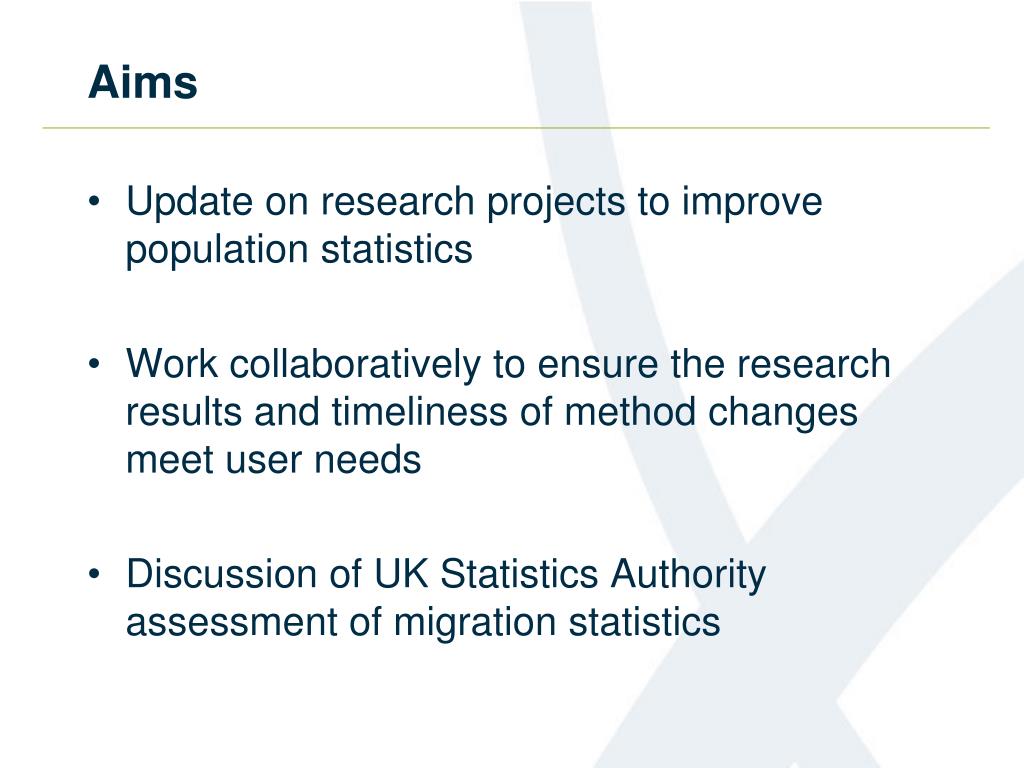 Aims

• Update on research projects to improve population statistics

• Work collaboratively to ensure the research results and timeliness of method changes meet user needs

• Discussion of UK Statistics Authority assessment of migration statistics